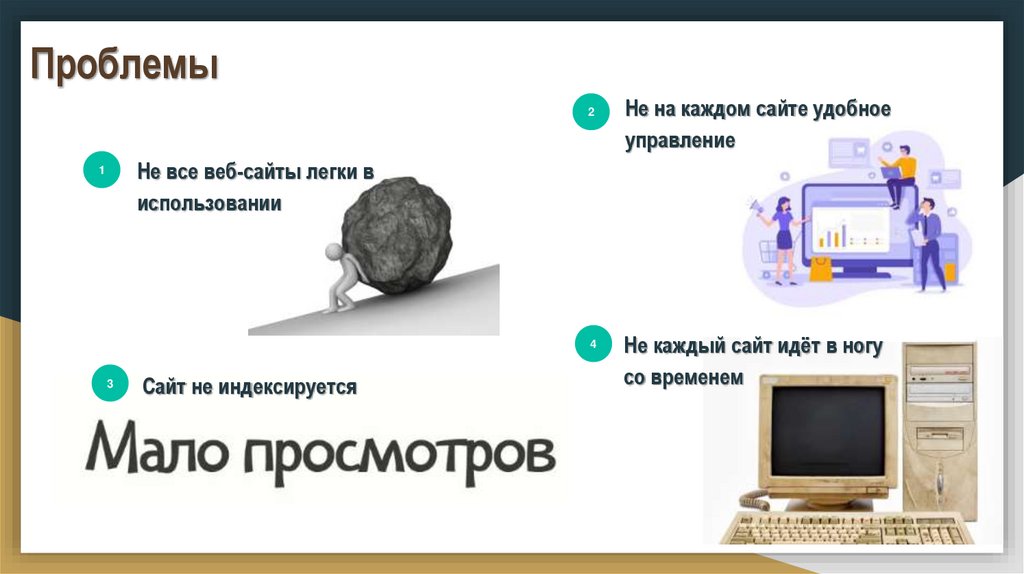 Проблемы

1

Не все веб-сайты легки в использовании

2

Не на каждом сайте удобное управление

3

Сайт не индексируется

Мало просмотров

4

Не каждый сайт идёт в ногу со временем